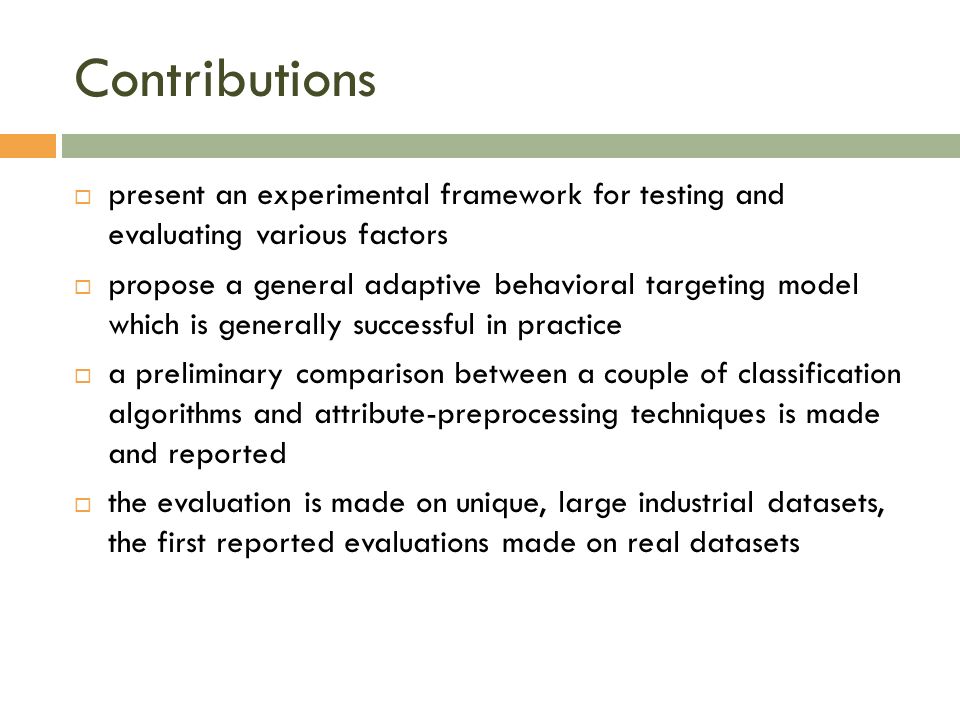 Contributions

□ present an experimental framework for testing and evaluating various factors

□ propose a general adaptive behavioral targeting model which is generally successful in practice

□ a preliminary comparison between a couple of classification algorithms and attribute-preprocessing techniques is made and reported

□ the evaluation is made on unique, large industrial datasets, the first reported evaluations made on real datasets